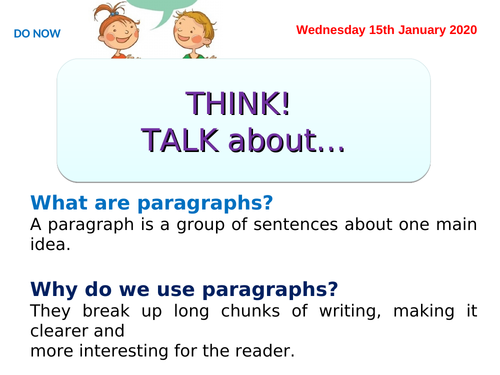 DO NOW

Wednesday 15th January 2020

THINK!
TALK about...

What are paragraphs?
A paragraph is a group of sentences about one main idea.

Why do we use paragraphs?
They break up long chunks of writing, making it clearer and
more interesting for the reader.